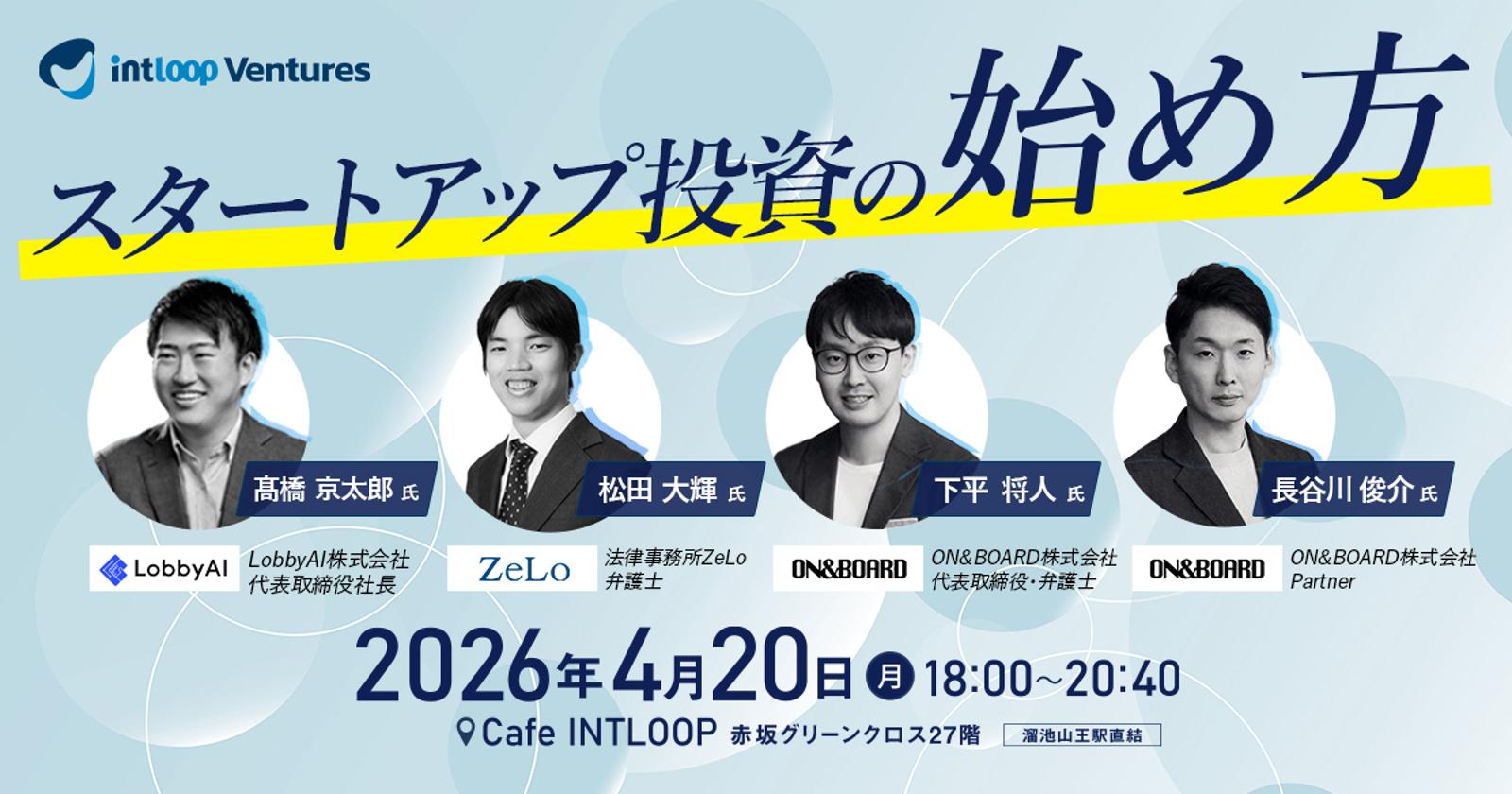 intloop Ventures

スタートアップ投資の始め方

髙橋 京太郎 氏
LobbyAI
LobbyAI株式会社
代表取締役社長

松田 大輝 氏
ZeLo
法律事務所ZeLo
弁護士

下平 将人 氏
ON&BOARD
ON&BOARD株式会社
代表取締役・弁護士

長谷川 俊介 氏
ON&BOARD
ON&BOARD株式会社
Partner

2026年4月20日 月 18:00~20:40
Cafe INTLOOP 赤坂グリーンクロス27階 溜池山王駅直結